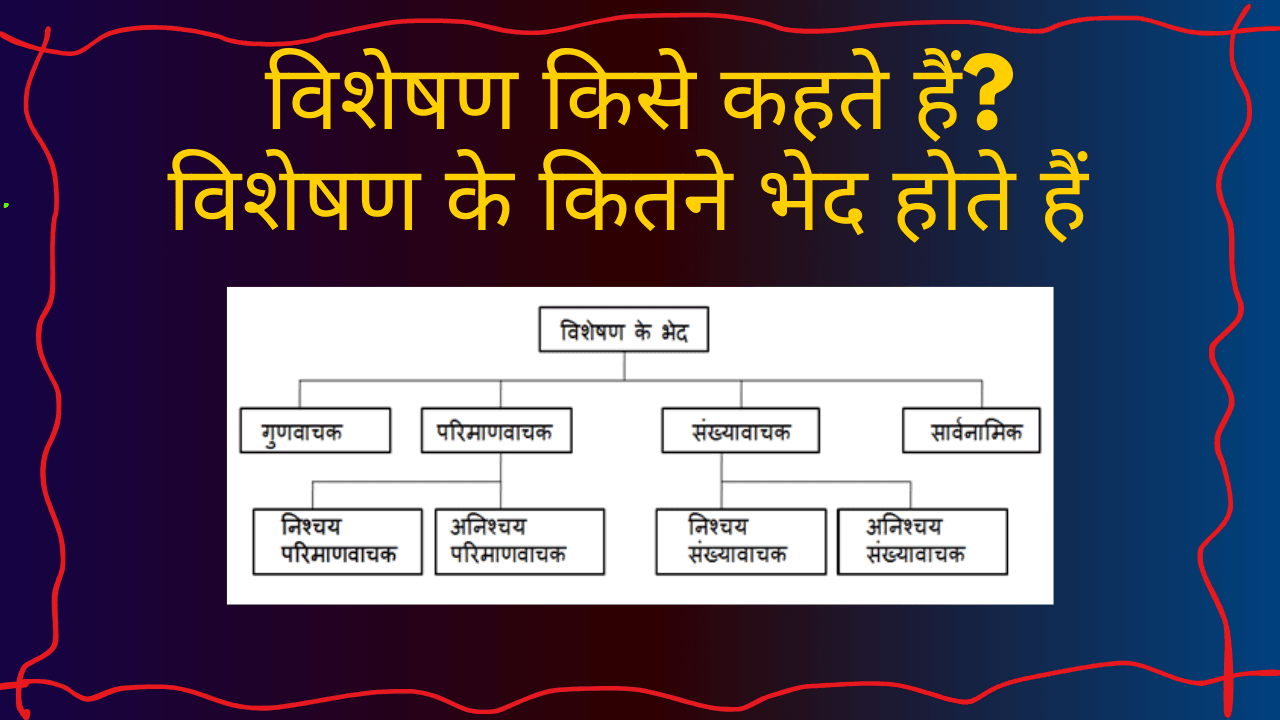 विशेषण किसे कहते हैं?
विशेषण के कितने भेद होते हैं

विशेषण के भेद

गुणवाचक

परिमाणवाचक

संख्यावाचक

सार्वनामिक

निश्चय परिमाणवाचक

अनिश्चय परिमाणवाचक

निश्चय संख्यावाचक

अनिश्चय संख्यावाचक